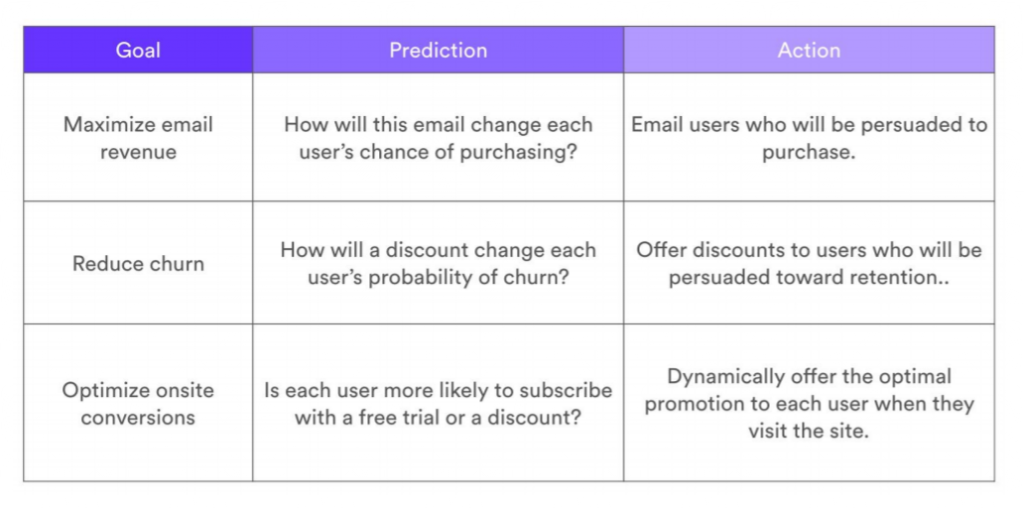 | Goal | Prediction | Action |
|---|---|---|
| Maximize email revenue | How will this email change each user's chance of purchasing? | Email users who will be persuaded to purchase. |
| Reduce churn | How will a discount change each user's probability of churn? | Offer discounts to users who will be persuaded toward retention.. |
| Optimize onsite conversions | Is each user more likely to subscribe with a free trial or a discount? | Dynamically offer the optimal promotion to each user when they visit the site. |